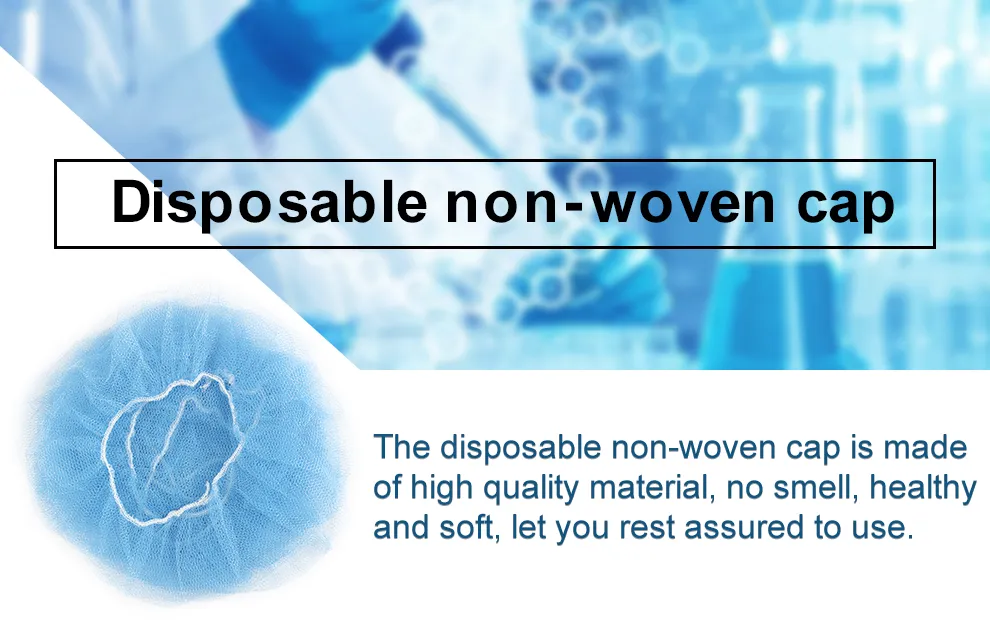 Disposable non-woven cap

The disposable non-woven cap is made of high quality material, no smell, healthy and soft, let you rest assured to use.